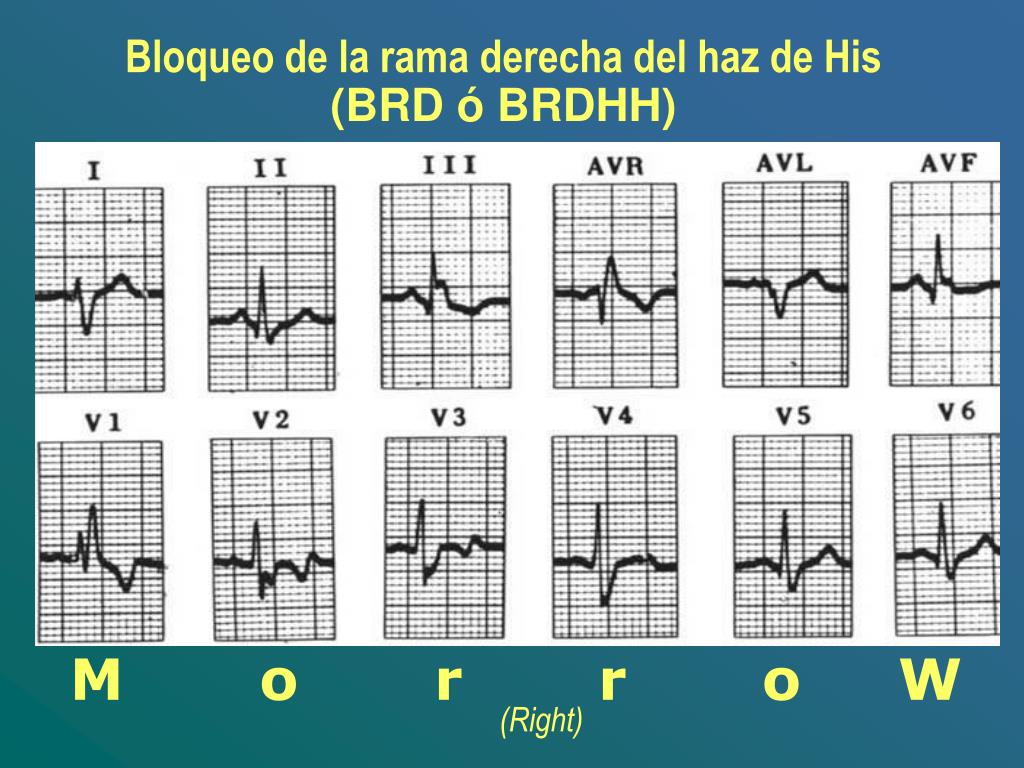 Bloqueo de la rama derecha del haz de His
(BRD ó BRDHH)

I
II
III
AVR
AVL
AVF

V1
V2
V3
V4
V5
V6

M o r r o W
(Right)